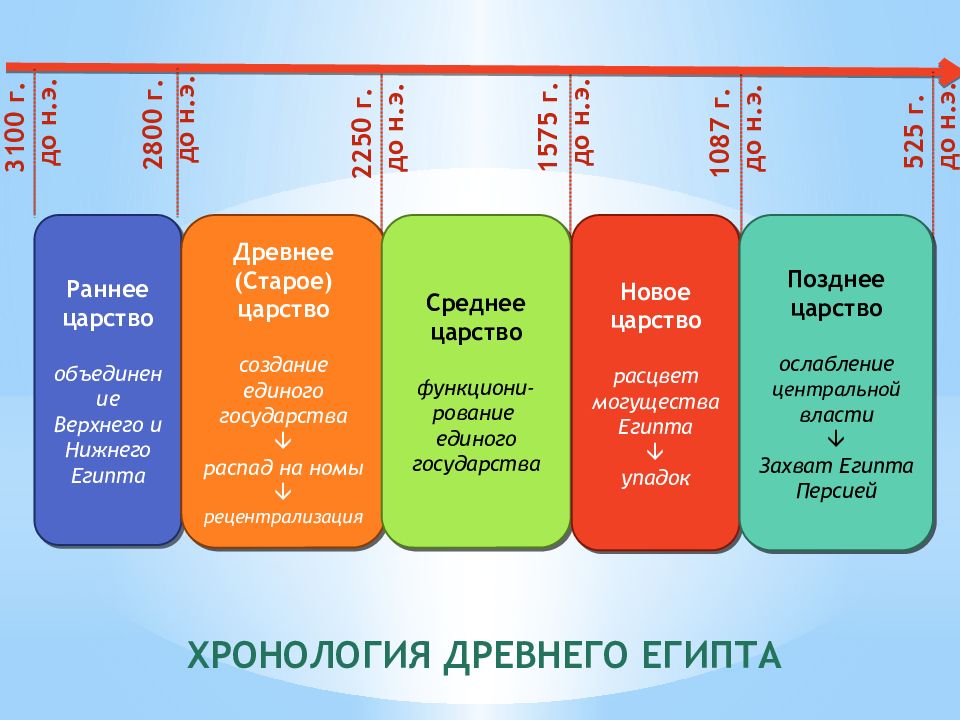 3100 г. до н.э.

2800 г. до н.э.

2250 г. до н.э.

1575 г. до н.э.

1087 г. до н.э.

525 г. до н.э.

Раннее царство

объединение Верхнего и Нижнего Египта

Древнее (Старое) царство

создание единого государства
↓
распад на номы
↓
рецентрализация

Среднее царство

функционирование единого государства

Новое царство

расцвет могущества Египта
↓
упадок

Позднее царство

ослабление центральной власти
↓
Захват Египта Персией

ХРОНОЛОГИЯ ДРЕВНЕГО ЕГИПТА